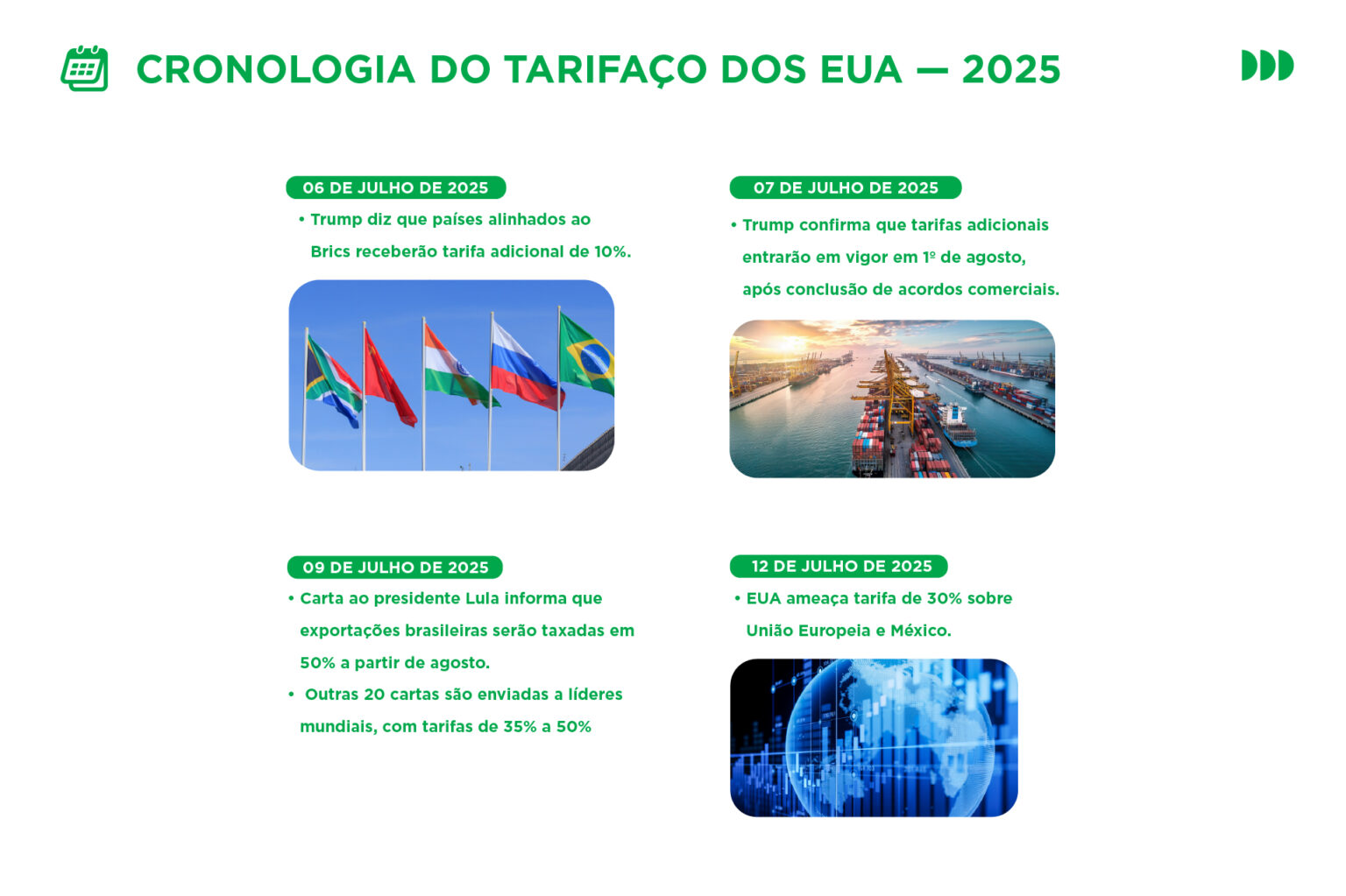 CRONOLOGIA DO TARIFAÇO DOS EUA — 2025

06 DE JULHO DE 2025

• Trump diz que países alinhados ao Brics receberão tarifa adicional de 10%.

07 DE JULHO DE 2025

• Trump confirma que tarifas adicionais entrarão em vigor em 1º de agosto, após conclusão de acordos comerciais.

09 DE JULHO DE 2025

• Carta ao presidente Lula informa que exportações brasileiras serão taxadas em 50% a partir de agosto.

• Outras 20 cartas são enviadas a líderes mundiais, com tarifas de 35% a 50%

12 DE JULHO DE 2025

• EUA ameaça tarifa de 30% sobre União Europeia e México.